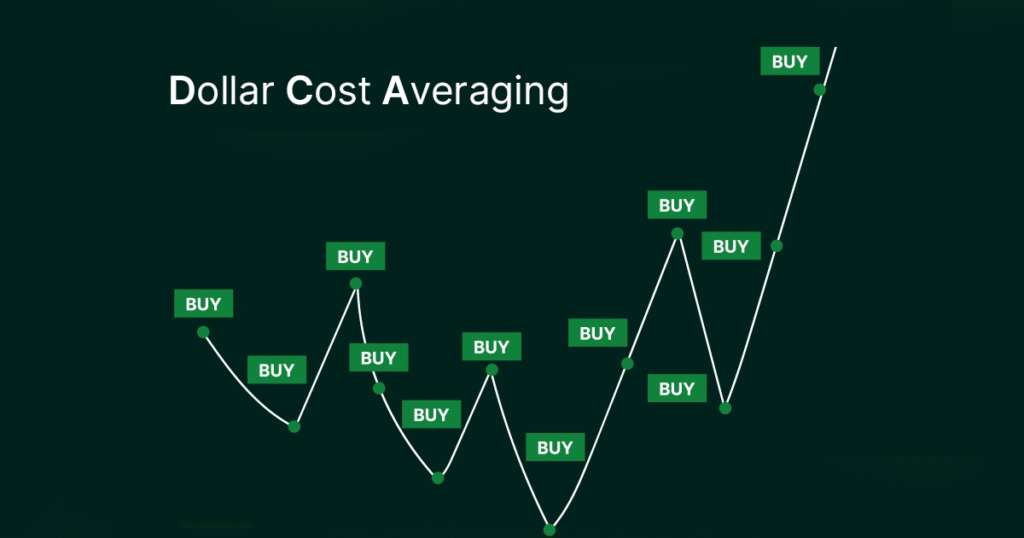 Dollar Cost Averaging

BUY

BUY

BUY

BUY

BUY

BUY

BUY

BUY

BUY

BUY

BUY

BUY